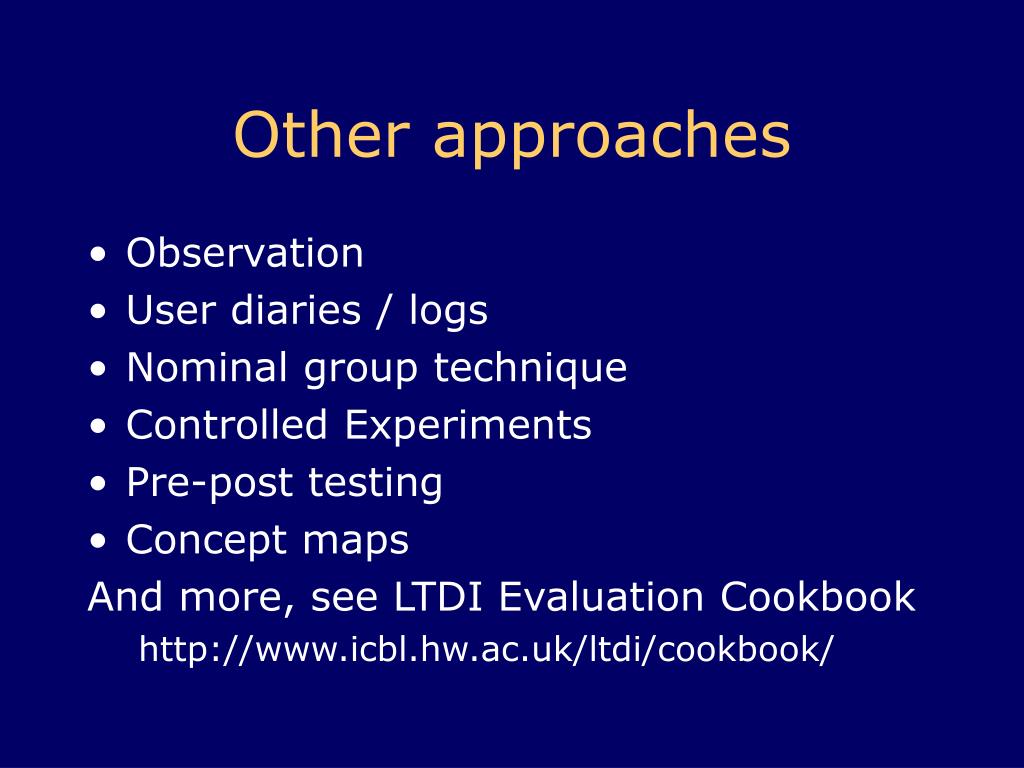 Other approaches

• Observation
• User diaries / logs
• Nominal group technique
• Controlled Experiments
• Pre-post testing
• Concept maps

And more, see LTDI Evaluation Cookbook
http://www.icbl.hw.ac.uk/ltdi/cookbook/